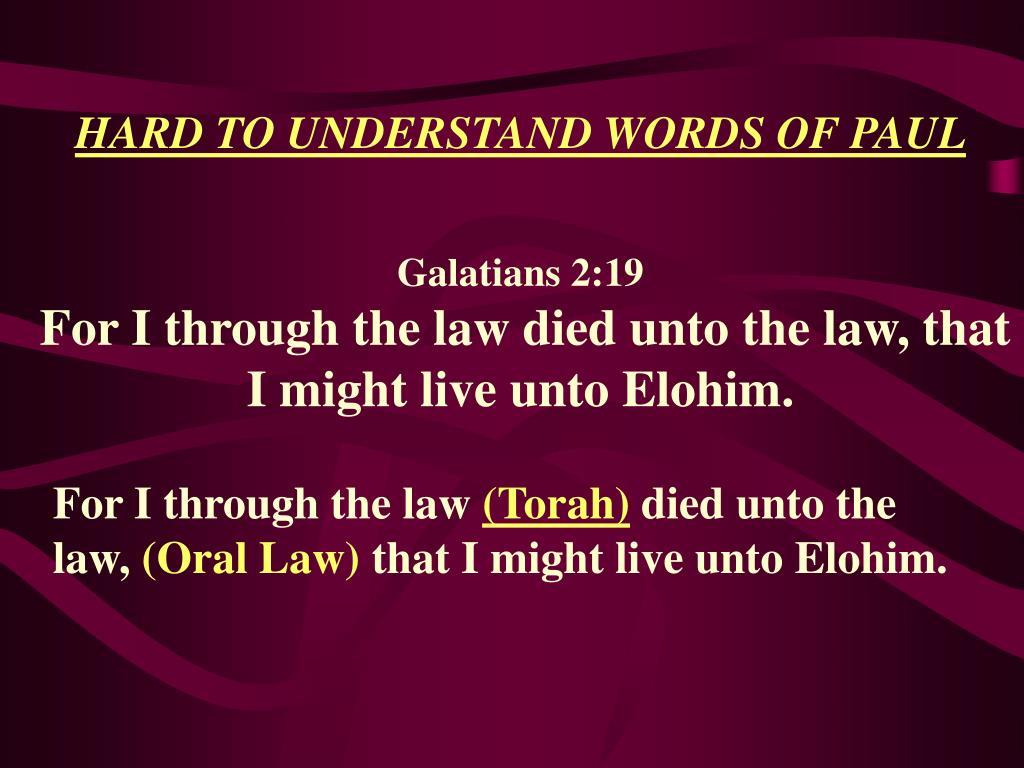 HARD TO UNDERSTAND WORDS OF PAUL

Galatians 2:19
For I through the law died unto the law, that I might live unto Elohim.

For I through the law (Torah) died unto the law, (Oral Law) that I might live unto Elohim.